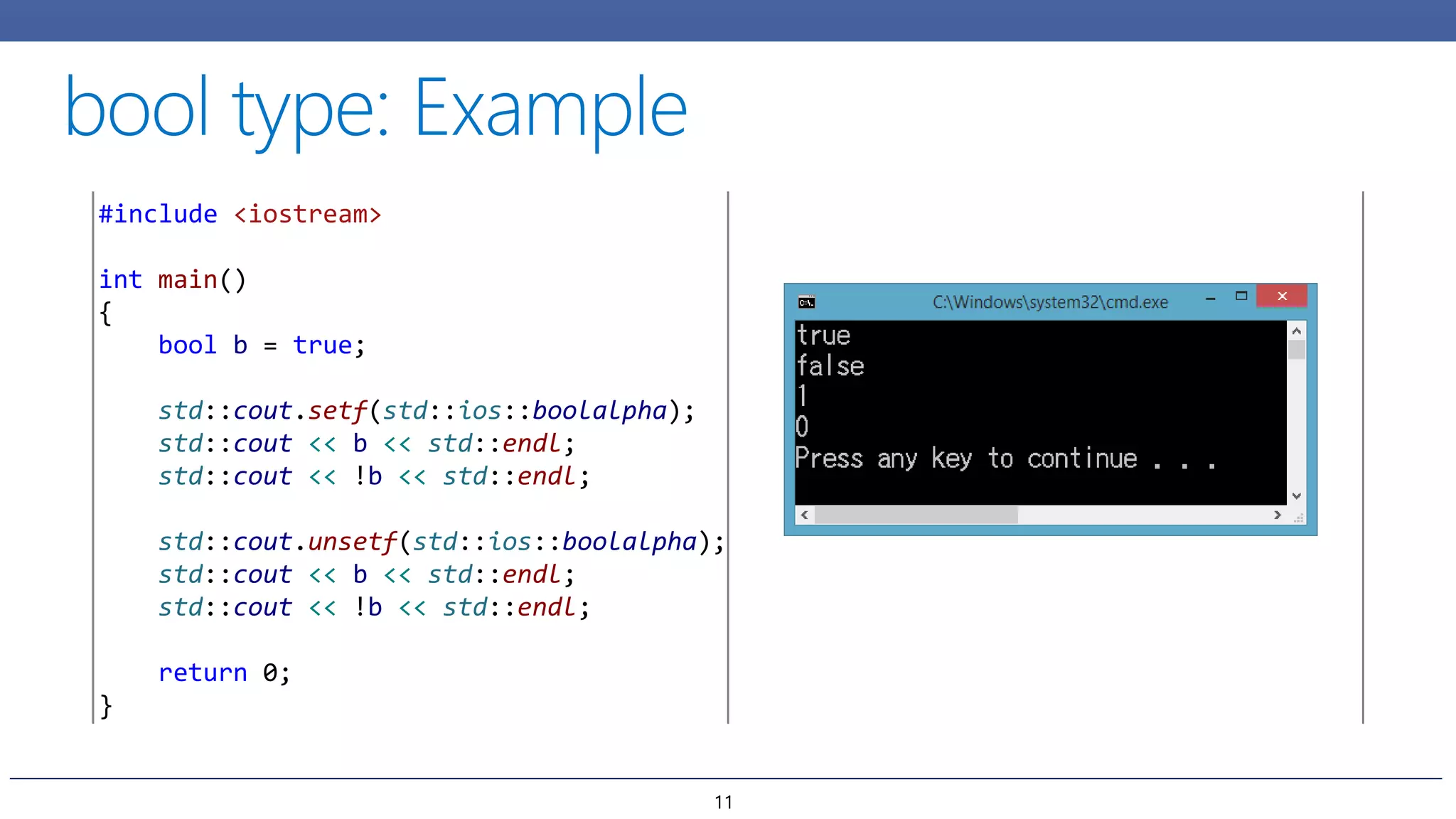 bool type: Example

#include <iostream>

int main()
{
    bool b = true;

    std::cout.setf(std::ios::boolalpha);
    std::cout << b << std::endl;
    std::cout << !b << std::endl;

    std::cout.unsetf(std::ios::boolalpha);
    std::cout << b << std::endl;
    std::cout << !b << std::endl;

    return 0;
}

C:\Windows\system32\cmd.exe

true
false
1
0
Press any key to continue . . .

11